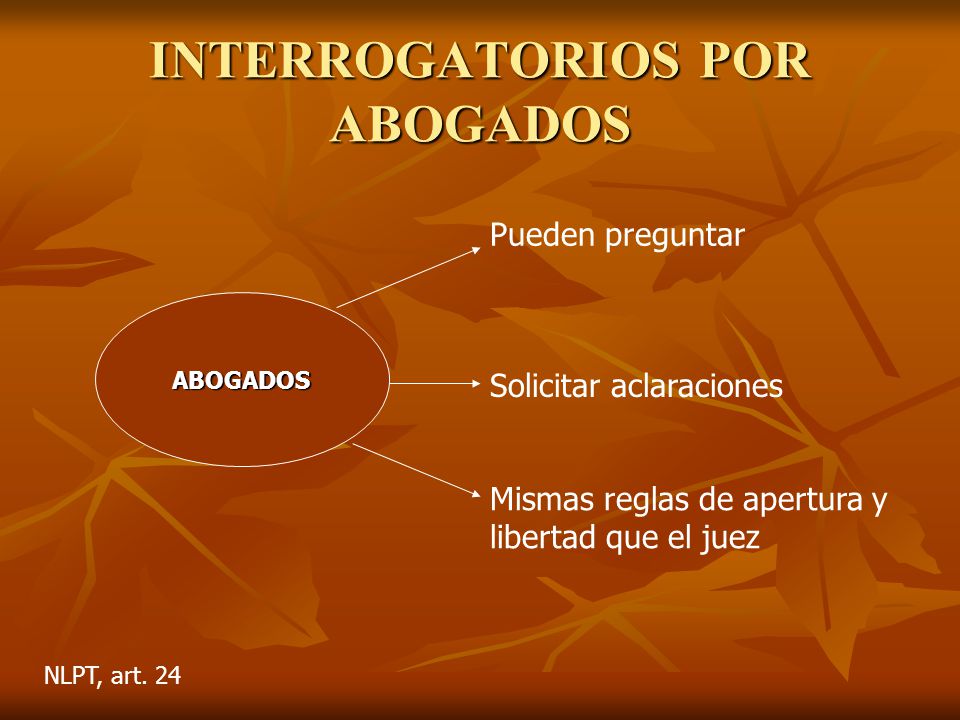 INTERROGATORIOS POR ABOGADOS

ABOGADOS

Pueden preguntar

Solicitar aclaraciones

Mismas reglas de apertura y libertad que el juez

NLPT, art. 24